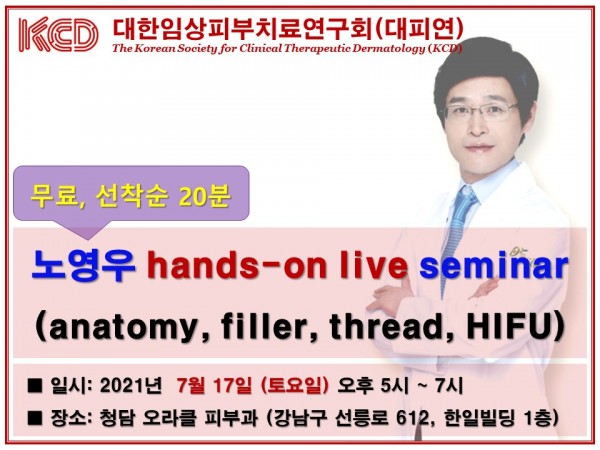 KCD 대한임상피부치료연구회(대피연)
The Korean Society for Clinical Therapeutic Dermatology (KCD)

무료, 선착순 20분

노영우 hands-on live seminar
(anatomy, filler, thread, HIFU)

■ 일시: 2021년 7월 17일 (토요일) 오후 5시 ~ 7시
■ 장소: 청담 오라클 피부과 (강남구 선릉로 612, 한일빌딩 1층)